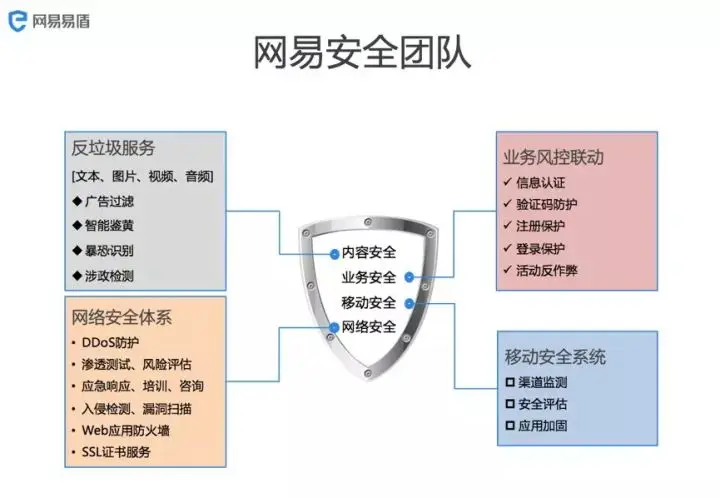 网易易盾

网易安全团队

反垃圾服务
[文本、图片、视频、音频]
◆ 广告过滤
◆ 智能鉴黄
◆ 暴恐识别
◆ 涉政检测

网络安全体系
• DDoS防护
• 渗透测试、风险评估
• 应急响应、培训、咨询
• 入侵检测、漏洞扫描
• Web应用防火墙
• SSL证书服务

内容安全
业务安全
移动安全
网络安全

业务风控联动
✓ 信息认证
✓ 验证码防护
✓ 注册保护
✓ 登录保护
✓ 活动反作弊

移动安全系统
☐ 渠道监测
☐ 安全评估
☐ 应用加固